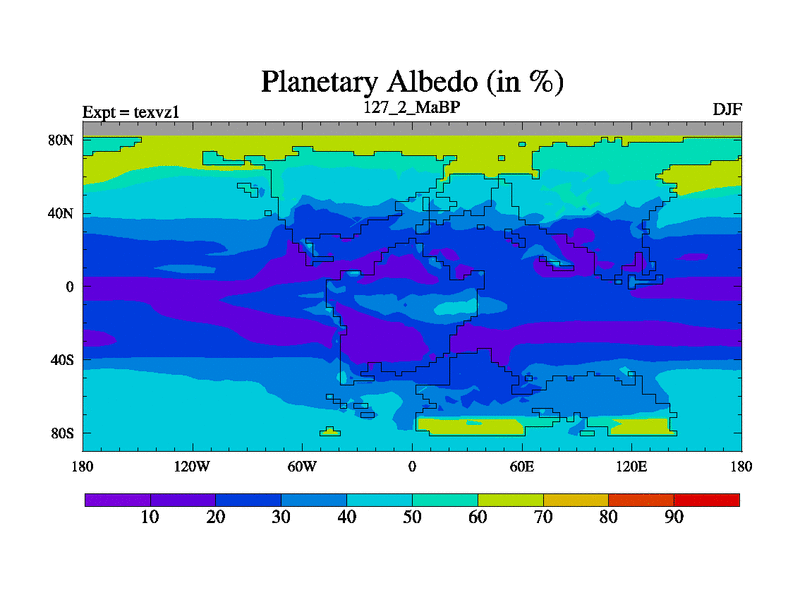 Planetary Albedo (in %)

Expt = texvz1

127_2_MaBP

DJF

80N
40N
0
40S
80S

180
120W
60W
0
60E
120E
180

10
20
30
40
50
60
70
80
90